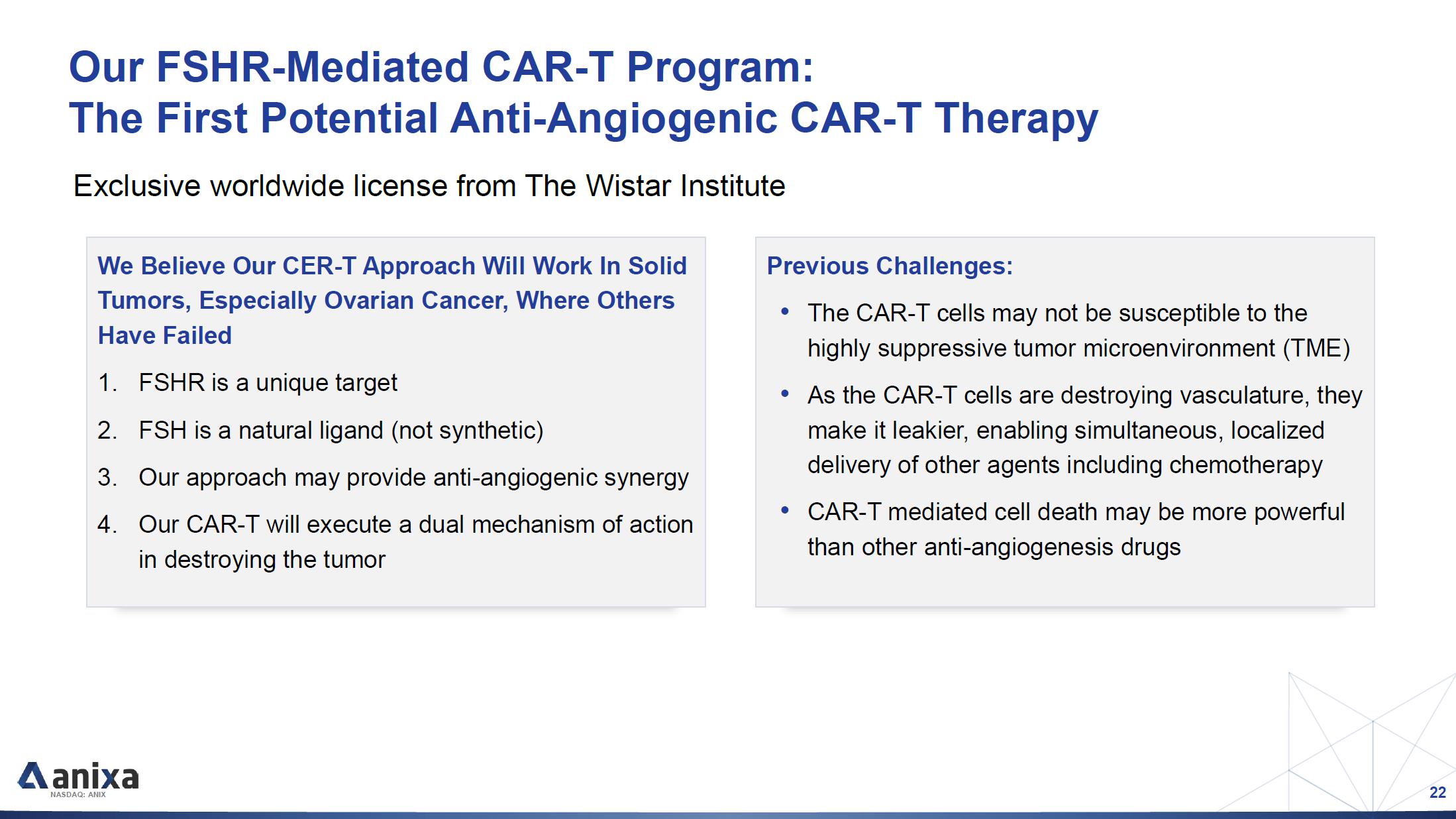 Our FSHR-Mediated CAR-T Program:
The First Potential Anti-Angiogenic CAR-T Therapy

Exclusive worldwide license from The Wistar Institute

We Believe Our CER-T Approach Will Work In Solid Tumors, Especially Ovarian Cancer, Where Others Have Failed

1. FSHR is a unique target
2. FSH is a natural ligand (not synthetic)
3. Our approach may provide anti-angiogenic synergy
4. Our CAR-T will execute a dual mechanism of action in destroying the tumor

Previous Challenges:

• The CAR-T cells may not be susceptible to the highly suppressive tumor microenvironment (TME)
• As the CAR-T cells are destroying vasculature, they make it leakier, enabling simultaneous, localized delivery of other agents including chemotherapy
• CAR-T mediated cell death may be more powerful than other anti-angiogenesis drugs

anixa
NASDAQ: ANIX

22